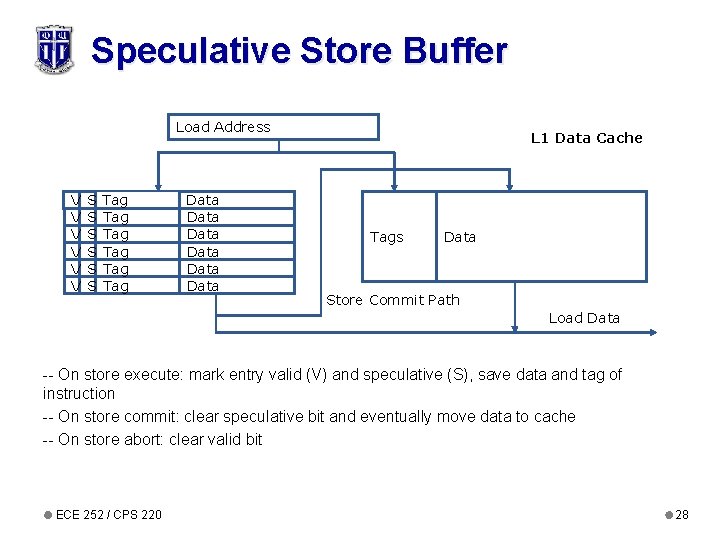 Speculative Store Buffer

Load Address

L1 Data Cache

| V | S | Tag | Data |
|---|---|---|---|
| V | S | Tag | Data |
| V | S | Tag | Data |
| V | S | Tag | Data |
| V | S | Tag | Data |
| V | S | Tag | Data |

Tags

Data

Store Commit Path

Load Data

-- On store execute: mark entry valid (V) and speculative (S), save data and tag of instruction

-- On store commit: clear speculative bit and eventually move data to cache

-- On store abort: clear valid bit

ECE 252 / CPS 220

28